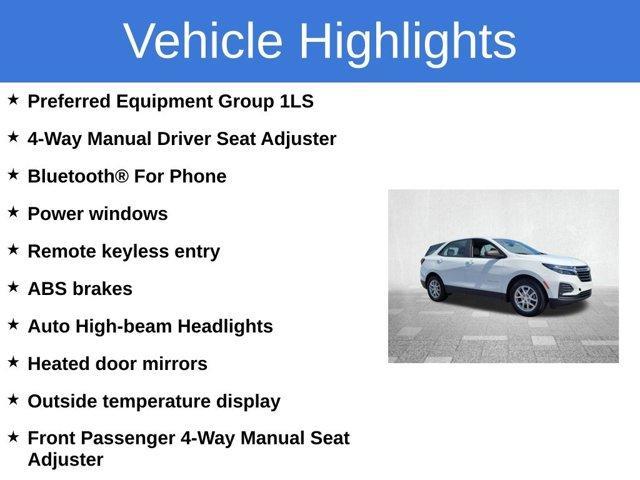 Vehicle Highlights

★ Preferred Equipment Group 1LS

★ 4-Way Manual Driver Seat Adjuster

★ Bluetooth® For Phone

★ Power windows

★ Remote keyless entry

★ ABS brakes

★ Auto High-beam Headlights

★ Heated door mirrors

★ Outside temperature display

★ Front Passenger 4-Way Manual Seat Adjuster